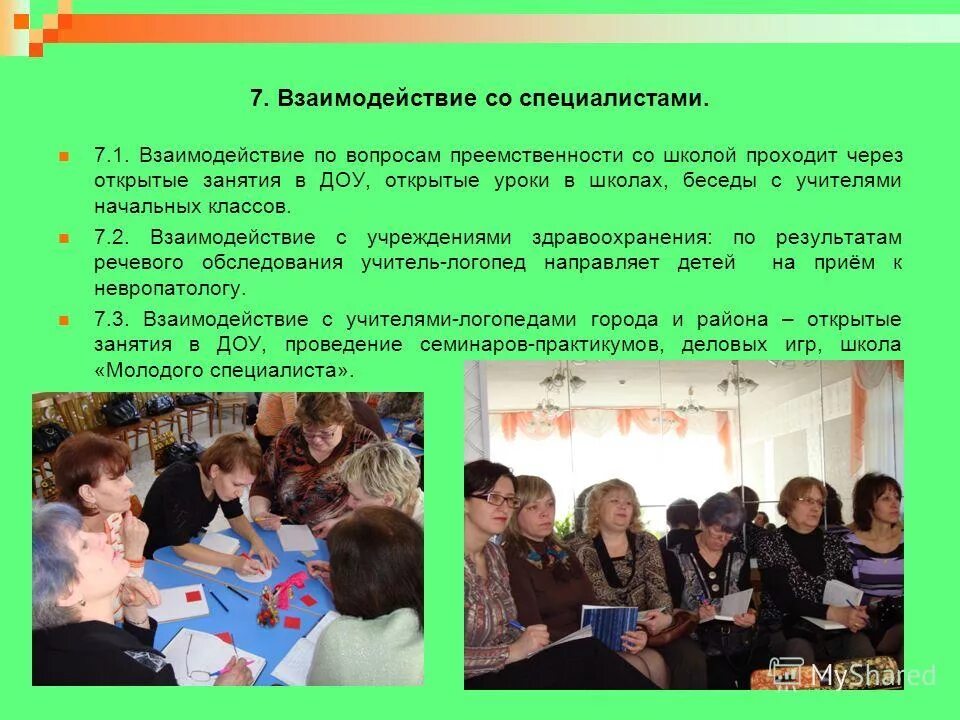 7. Взаимодействие со специалистами.

7.1. Взаимодействие по вопросам преемственности со школой проходит через открытые занятия в ДОУ, открытые уроки в школах, беседы с учителями начальных классов.

7.2. Взаимодействие с учреждениями здравоохранения: по результатам речевого обследования учитель-логопед направляет детей на приём к невропатологу.

7.3. Взаимодействие с учителями-логопедами города и района – открытые занятия в ДОУ, проведение семинаров-практикумов, деловых игр, школа «Молодого специалиста».

MyShared